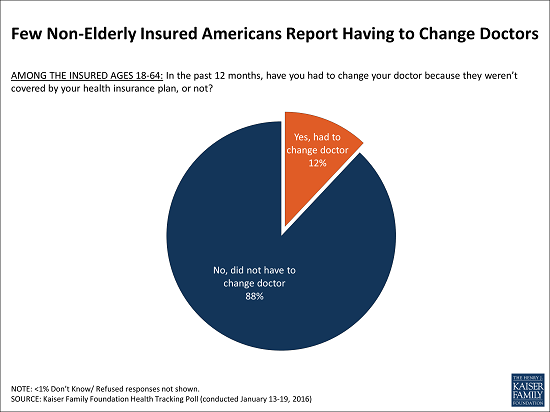 Few Non-Elderly Insured Americans Report Having to Change Doctors

AMONG THE INSURED AGES 18-64: In the past 12 months, have you had to change your doctor because they weren't covered by your health insurance plan, or not?

Yes, had to change doctor 12%

No, did not have to change doctor 88%

NOTE: <1% Don't Know/ Refused responses not shown.
SOURCE: Kaiser Family Foundation Health Tracking Poll (conducted January 13-19, 2016)

THE HENRY J. KAISER FAMILY FOUNDATION